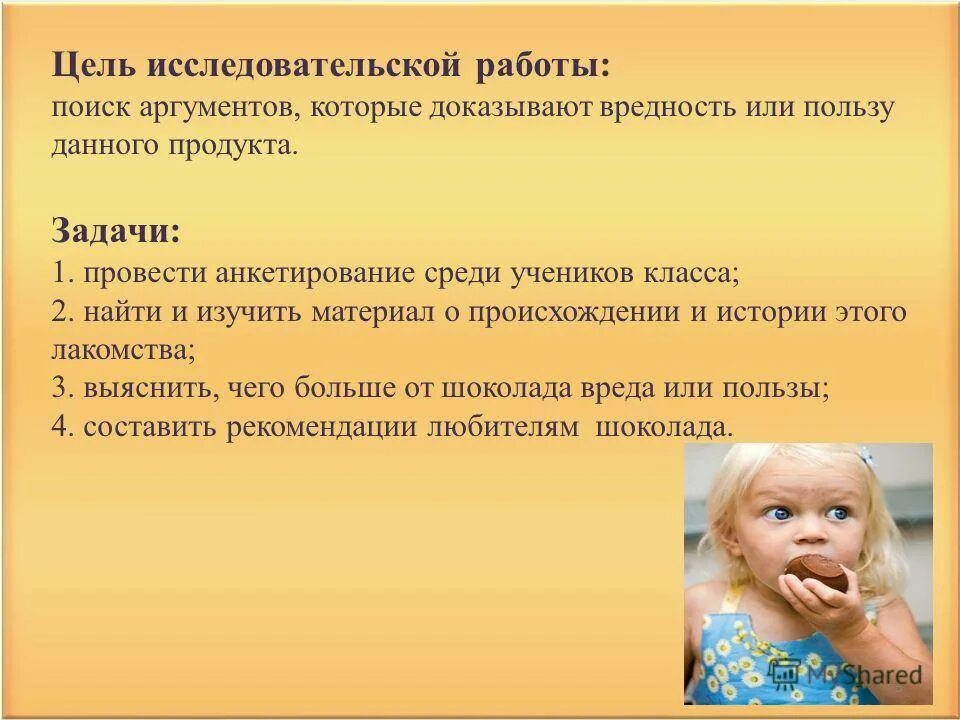 Цель исследовательской работы:
поиск аргументов, которые доказывают вредность или пользу данного продукта.

Задачи:
1. провести анкетирование среди учеников класса;
2. найти и изучить материал о происхождении и истории этого лакомства;
3. выяснить, чего больше от шоколада вреда или пользы;
4. составить рекомендации любителям шоколада.

MyShared